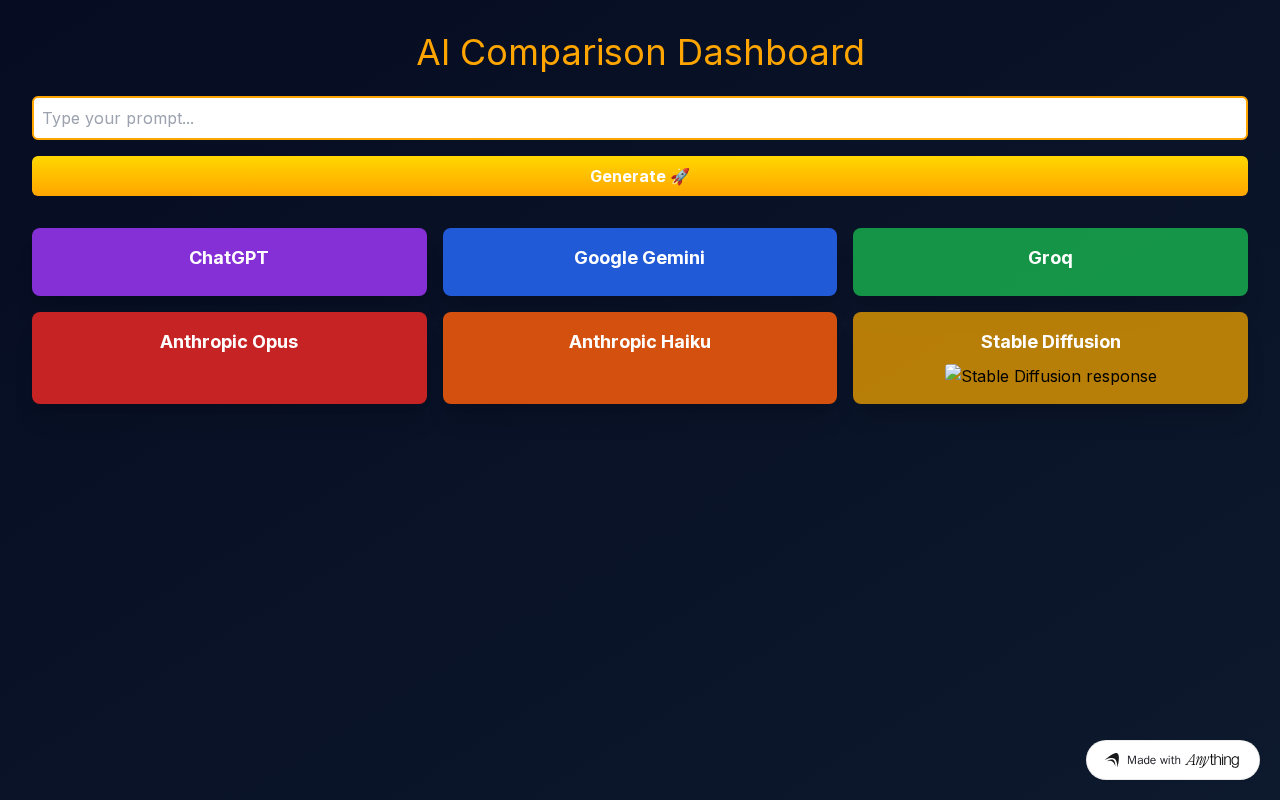 AI Comparison Dashboard

Type your prompt...

Generate 🚀

ChatGPT

Google Gemini

Groq

Anthropic Opus

Anthropic Haiku

Stable Diffusion

Stable Diffusion response

Made with Anything